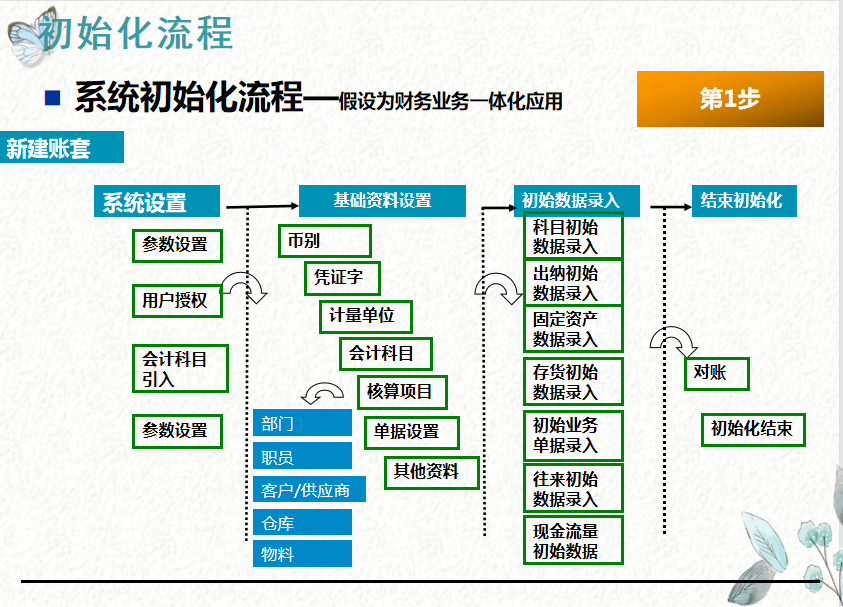 初始化流程

系统初始化流程—假设为财务业务一体化应用

第1步

新建账套

系统设置

参数设置

用户授权

会计科目引入

参数设置

基础资料设置

币别

凭证字

计量单位

会计科目

核算项目

单据设置

其他资料

部门

职员

客户/供应商

仓库

物料

初始数据录入

科目初始数据录入

出纳初始数据录入

固定资产数据录入

存货初始数据录入

初始业务单据录入

往来初始数据录入

现金流量初始数据

结束初始化

对账

初始化结束